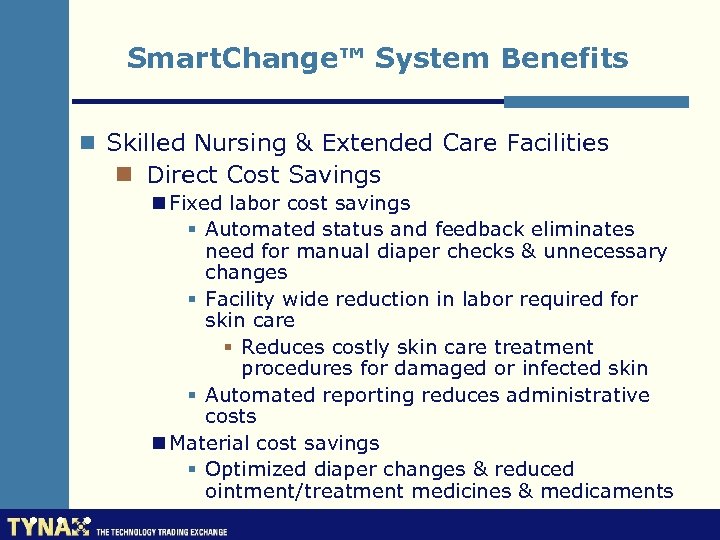 SmartChange™ System Benefits

Skilled Nursing & Extended Care Facilities

Direct Cost Savings

Fixed labor cost savings

Automated status and feedback eliminates need for manual diaper checks & unnecessary changes

Facility wide reduction in labor required for skin care

Reduces costly skin care treatment procedures for damaged or infected skin

Automated reporting reduces administrative costs

Material cost savings

Optimized diaper changes & reduced ointment/treatment medicines & medicaments

TYNAX THE TECHNOLOGY TRADING EXCHANGE